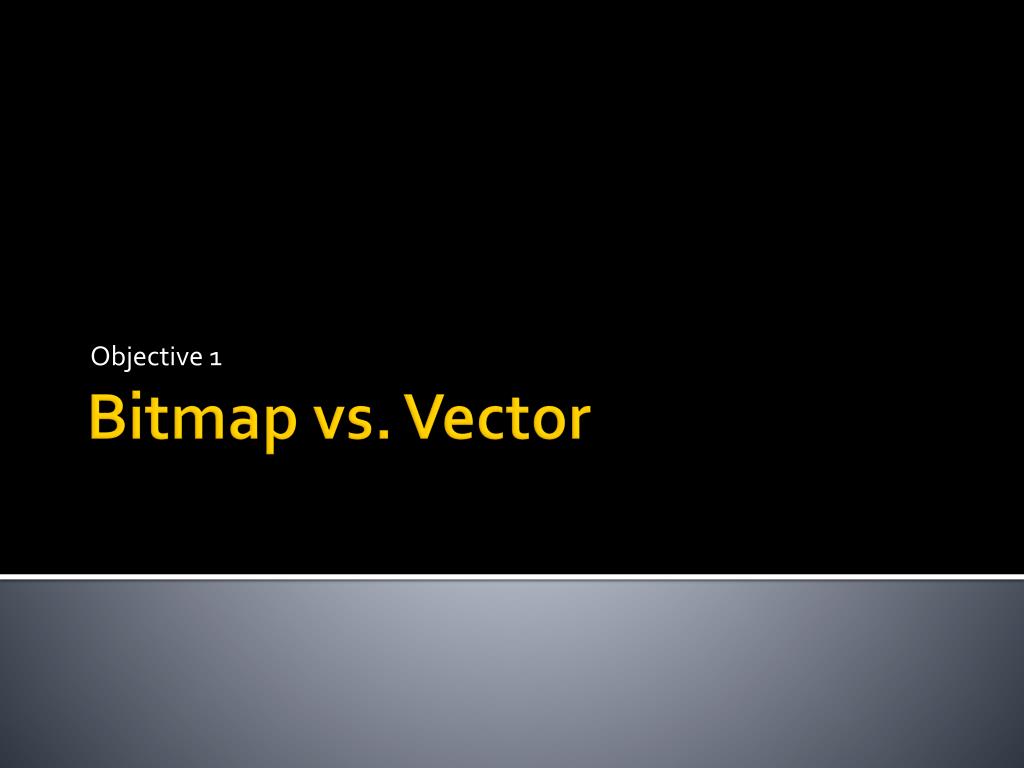 Objective 1

Bitmap vs. Vector